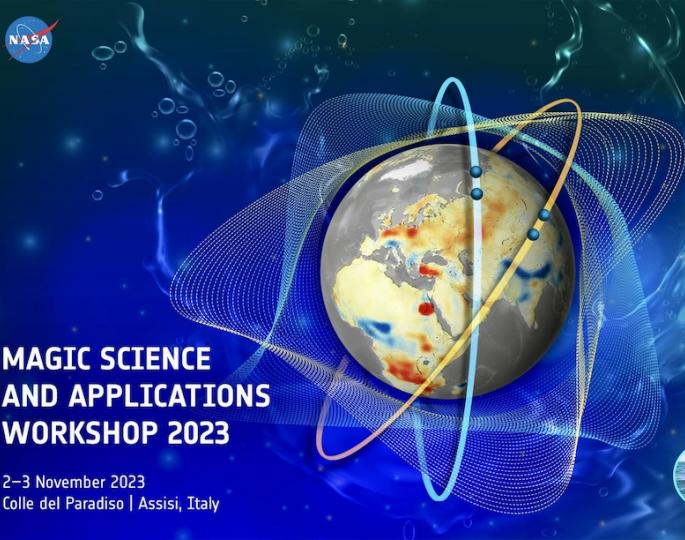 NASA

MAGIC SCIENCE AND APPLICATIONS WORKSHOP 2023

2–3 November 2023
Colle del Paradiso | Assisi, Italy